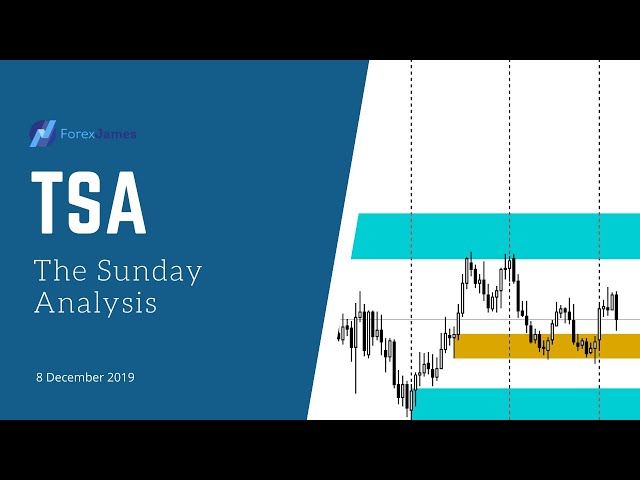 ForexJames

TSA

The Sunday Analysis

8 December 2019